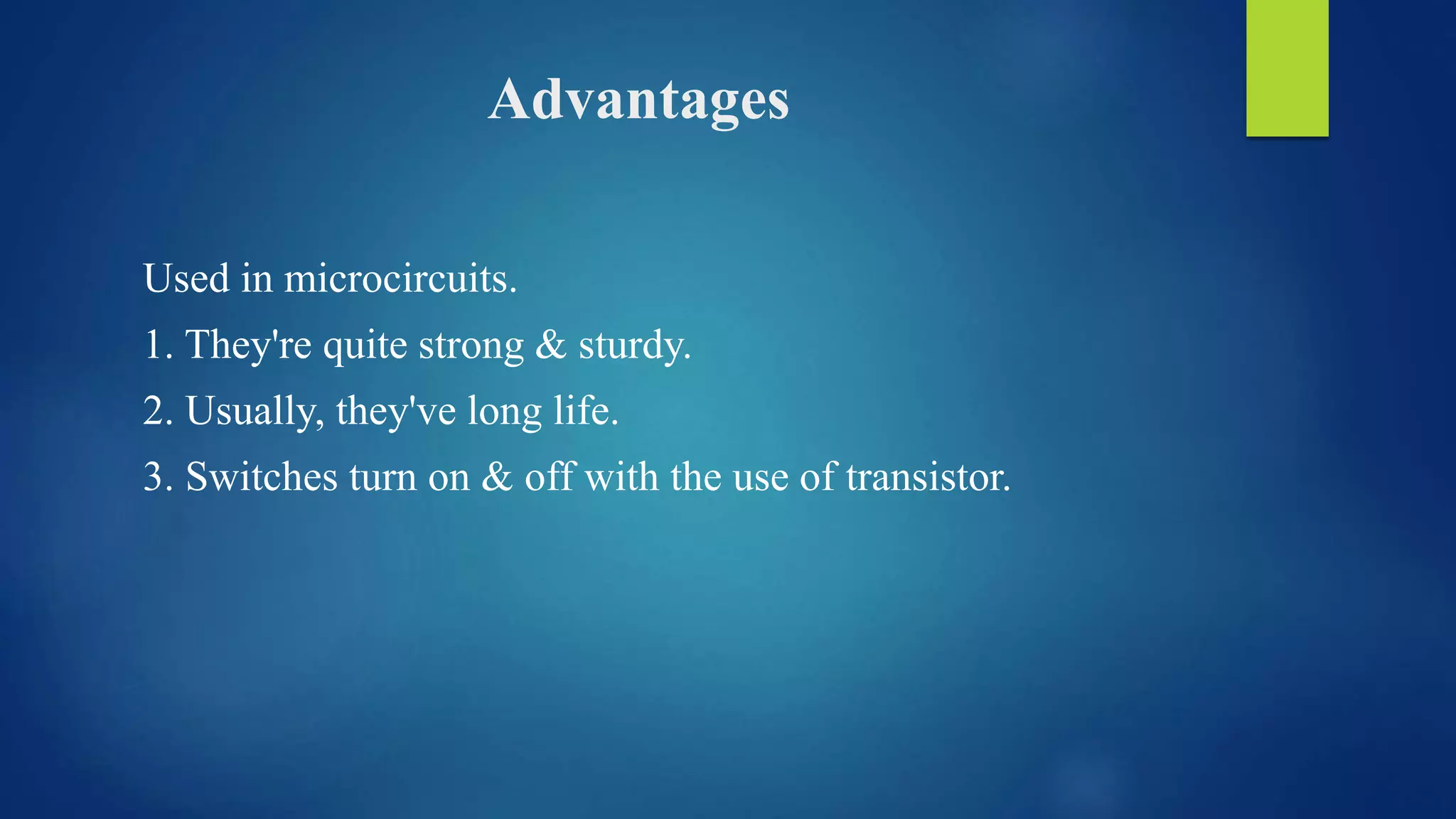 Advantages

Used in microcircuits.

1. They're quite strong & sturdy.

2. Usually, they've long life.

3. Switches turn on & off with the use of transistor.